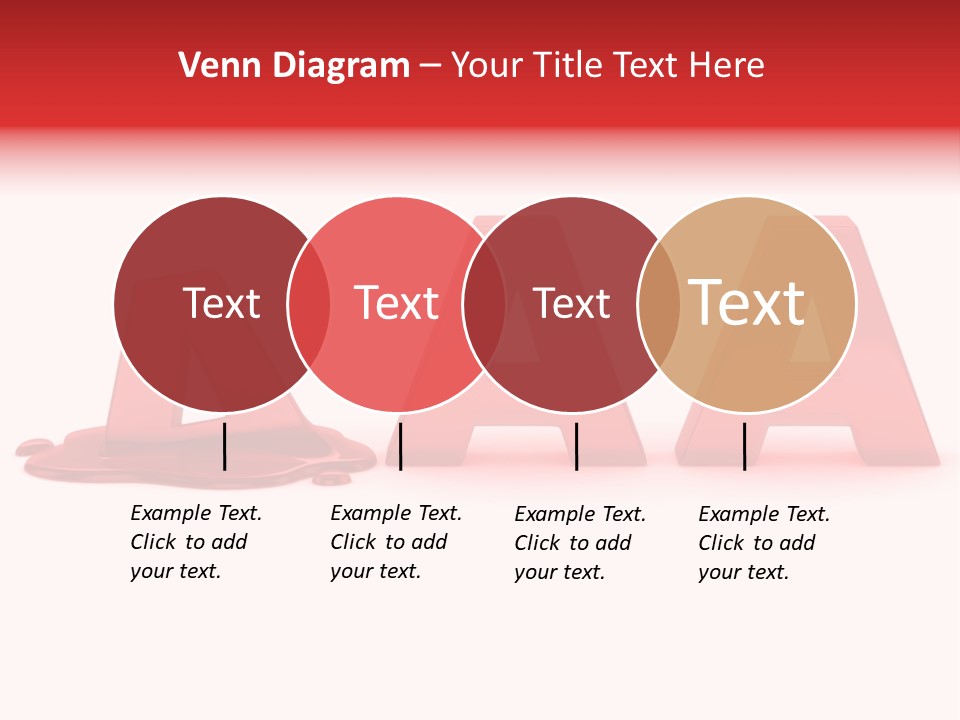 Venn Diagram – Your Title Text Here

Text

Text

Text

Text

Example Text. Click to add your text.

Example Text. Click to add your text.

Example Text. Click to add your text.

Example Text. Click to add your text.